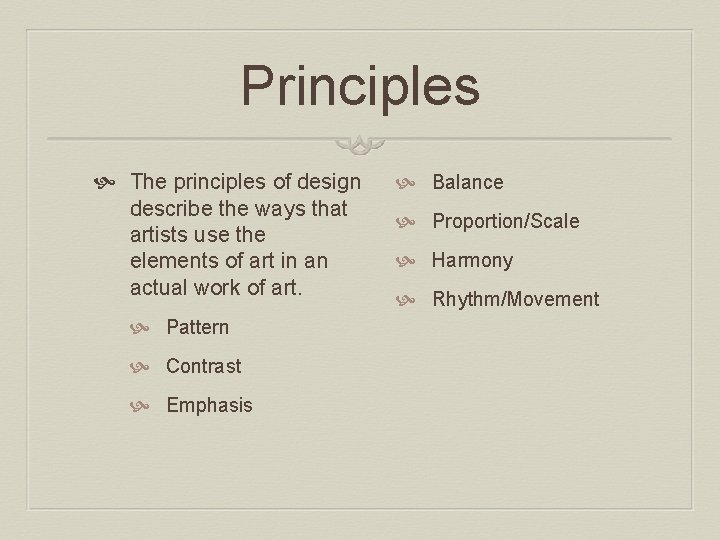 Principles

The principles of design describe the ways that artists use the elements of art in an actual work of art.

Pattern

Contrast

Emphasis

Balance

Proportion/Scale

Harmony

Rhythm/Movement